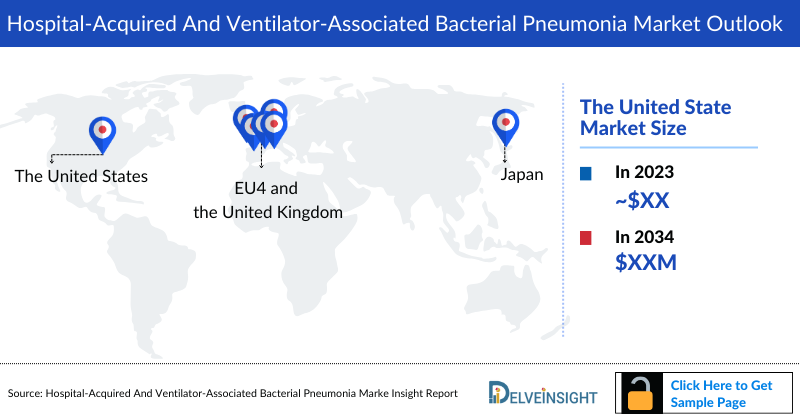 Hospital-Acquired And Ventilator-Associated Bacterial Pneumonia Market Outlook

The United States

EU4 and the United Kingdom

Japan

The United State Market Size

In 2023
~$XX

In 2034
$XXM

Source: Hospital-Acquired And Ventilator-Associated Bacterial Pneumonia Marke Insight Report

DELVEINSIGHT

Click Here to Get Sample Page